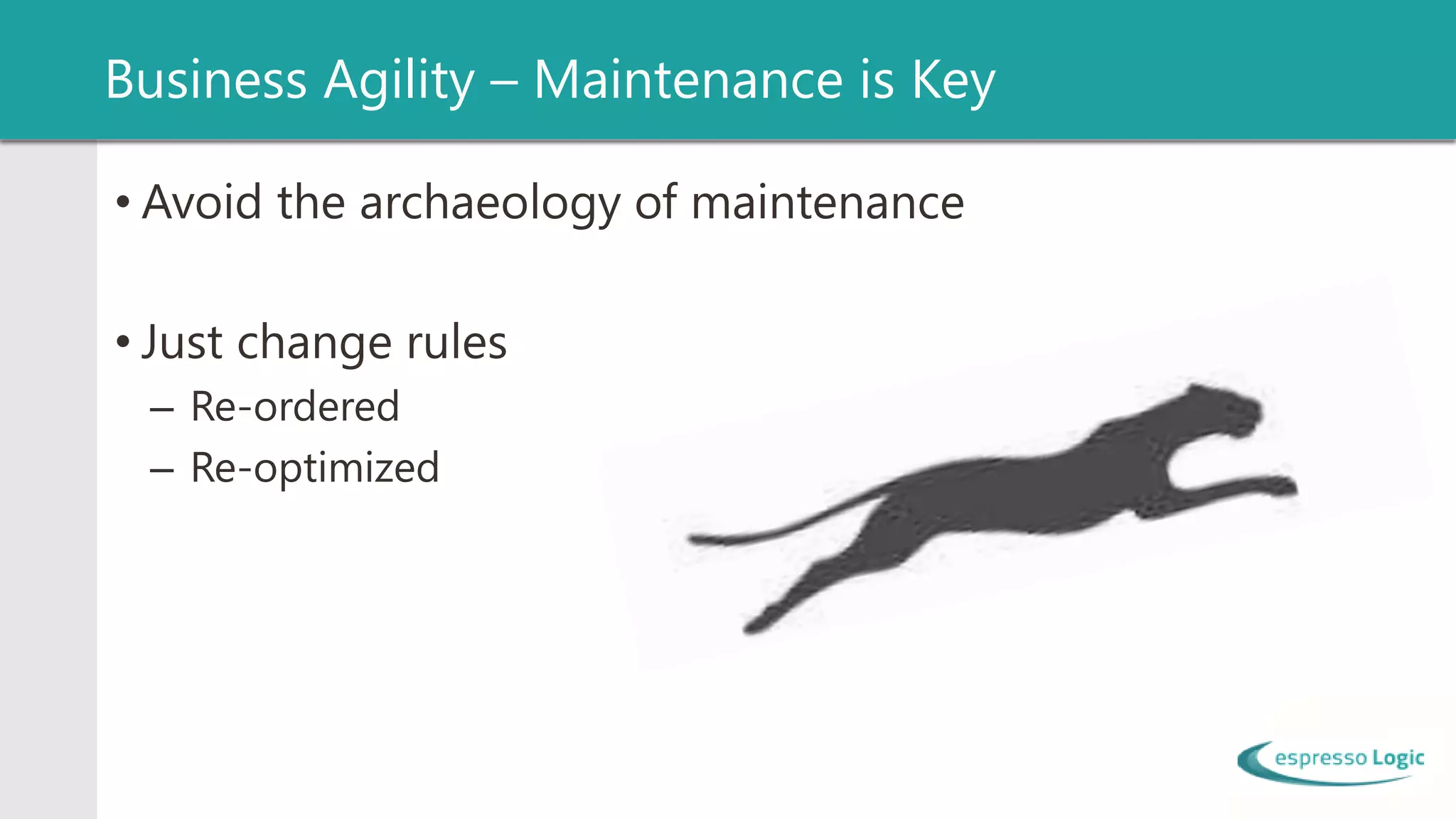 Business Agility – Maintenance is Key

• Avoid the archaeology of maintenance

• Just change rules
– Re-ordered
– Re-optimized

espresso Logic